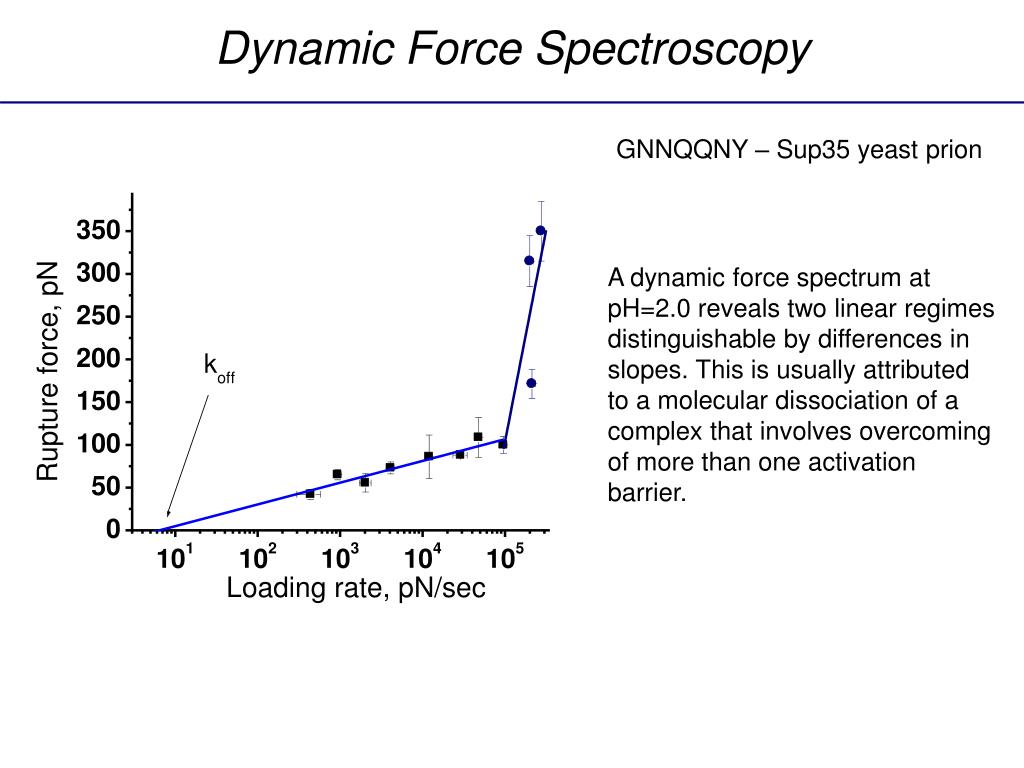 Dynamic Force Spectroscopy

GNNQQNY – Sup35 yeast prion

Rupture force, pN

350
300
250
200
150
100
50
0

$k_{off}$

$10^1$ $10^2$ $10^3$ $10^4$ $10^5$

Loading rate, pN/sec

A dynamic force spectrum at pH=2.0 reveals two linear regimes distinguishable by differences in slopes. This is usually attributed to a molecular dissociation of a complex that involves overcoming of more than one activation barrier.